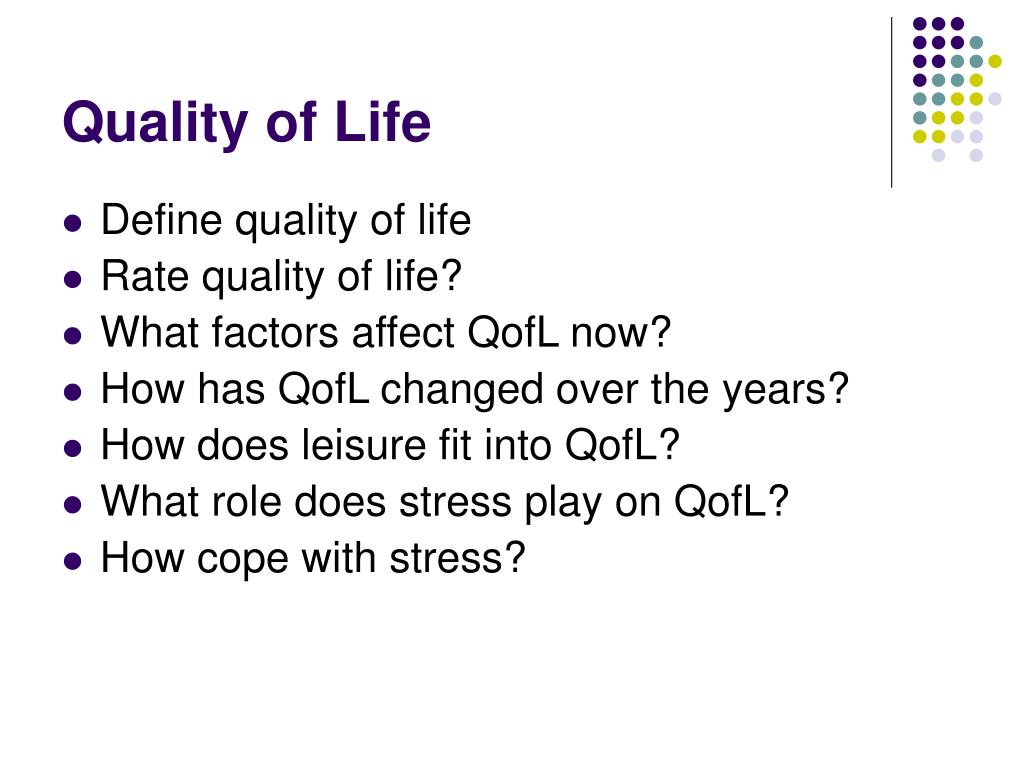 Quality of Life

- Define quality of life
- Rate quality of life?
- What factors affect QofL now?
- How has QofL changed over the years?
- How does leisure fit into QofL?
- What role does stress play on QofL?
- How cope with stress?